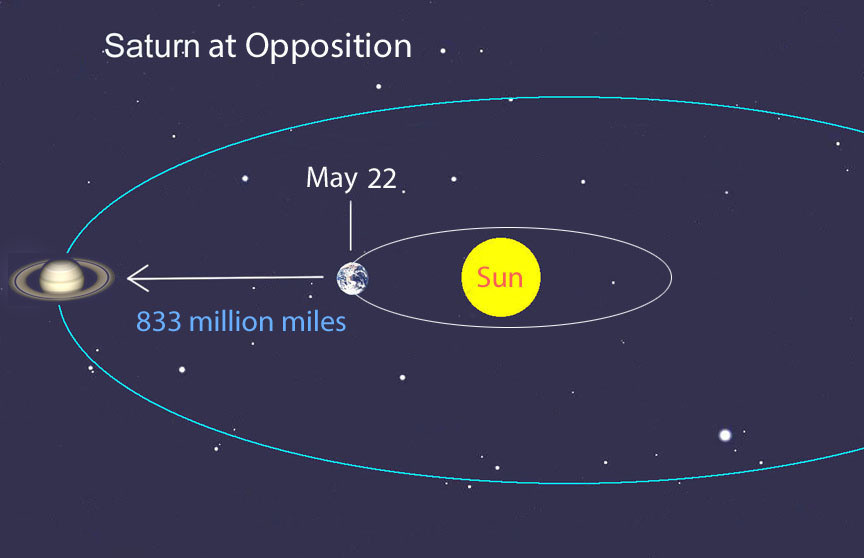 Saturn at Opposition

May 22

Sun

833 million miles